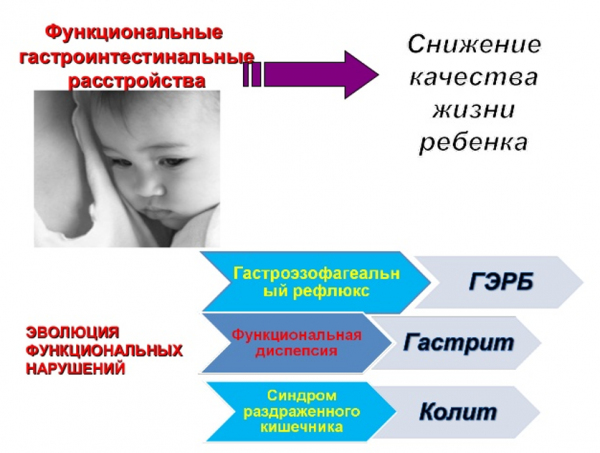 Функциональные гастроинтестинальные расстройства

Снижение качества жизни ребенка

ЭВОЛЮЦИЯ ФУНКЦИОНАЛЬНЫХ НАРУШЕНИЙ

Гастроэзофагеальный рефлюкс

ГЭРБ

Функциональная диспепсия

Гастрит

Синдром раздраженного кишечника

Колит